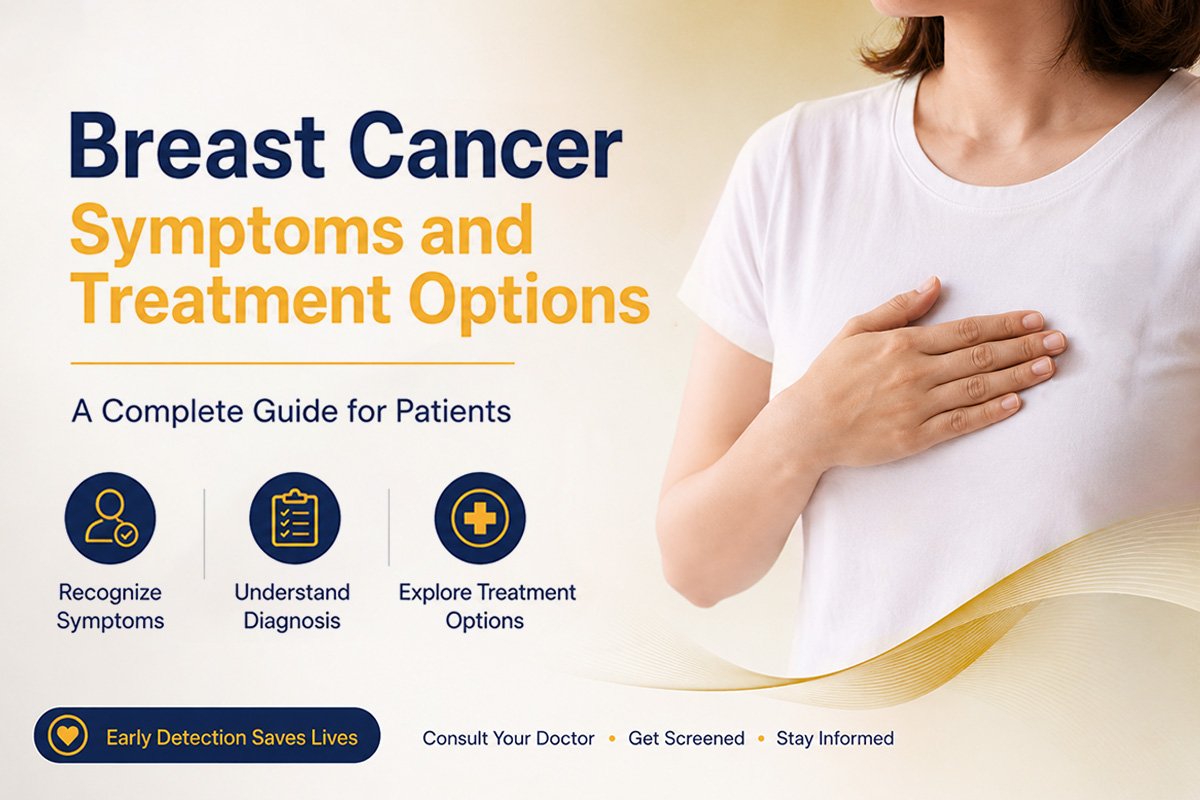 Breast Cancer
Symptoms and Treatment Options

A Complete Guide for Patients

Recognize Symptoms

Understand Diagnosis

Explore Treatment Options

Early Detection Saves Lives

Consult Your Doctor • Get Screened • Stay Informed